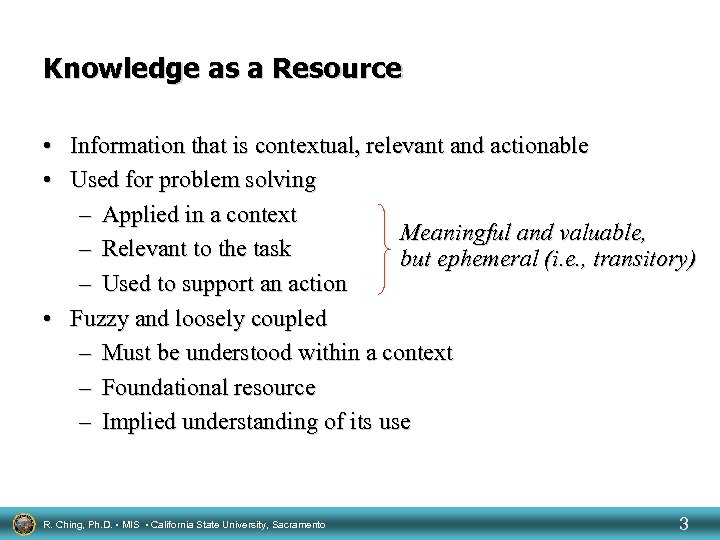 Knowledge as a Resource

• Information that is contextual, relevant and actionable
• Used for problem solving
– Applied in a context
– Relevant to the task
– Used to support an action

Meaningful and valuable, but ephemeral (i.e., transitory)

• Fuzzy and loosely coupled
– Must be understood within a context
– Foundational resource
– Implied understanding of its use

R. Ching, Ph.D. • MIS • California State University, Sacramento

3